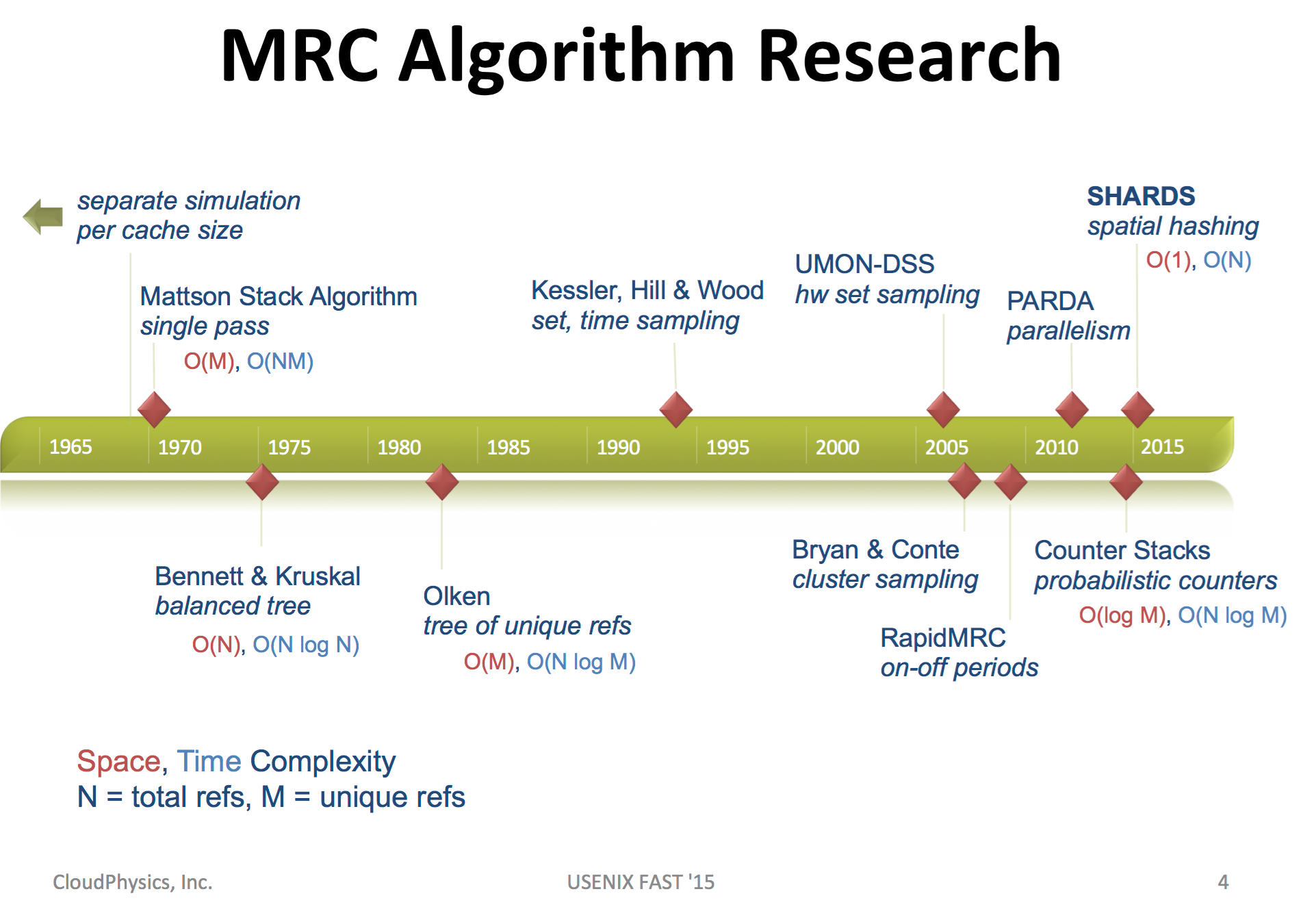 MRC Algorithm Research

separate simulation per cache size

Mattson Stack Algorithm
single pass
O(M), O(NM)

Kessler, Hill & Wood
set, time sampling

UMON-DSS
hw set sampling

PARDA
parallelism

SHARDS
spatial hashing
O(1), O(N)

1965 1970 1975 1980 1985 1990 1995 2000 2005 2010 2015

Bennett & Kruskal
balanced tree
O(N), O(N log N)

Olken
tree of unique refs
O(M), O(N log M)

Bryan & Conte
cluster sampling

RapidMRC
on-off periods

Counter Stacks
probabilistic counters
O(log M), O(N log M)

Space, Time Complexity
N = total refs, M = unique refs

CloudPhysics, Inc.

USENIX FAST '15

4